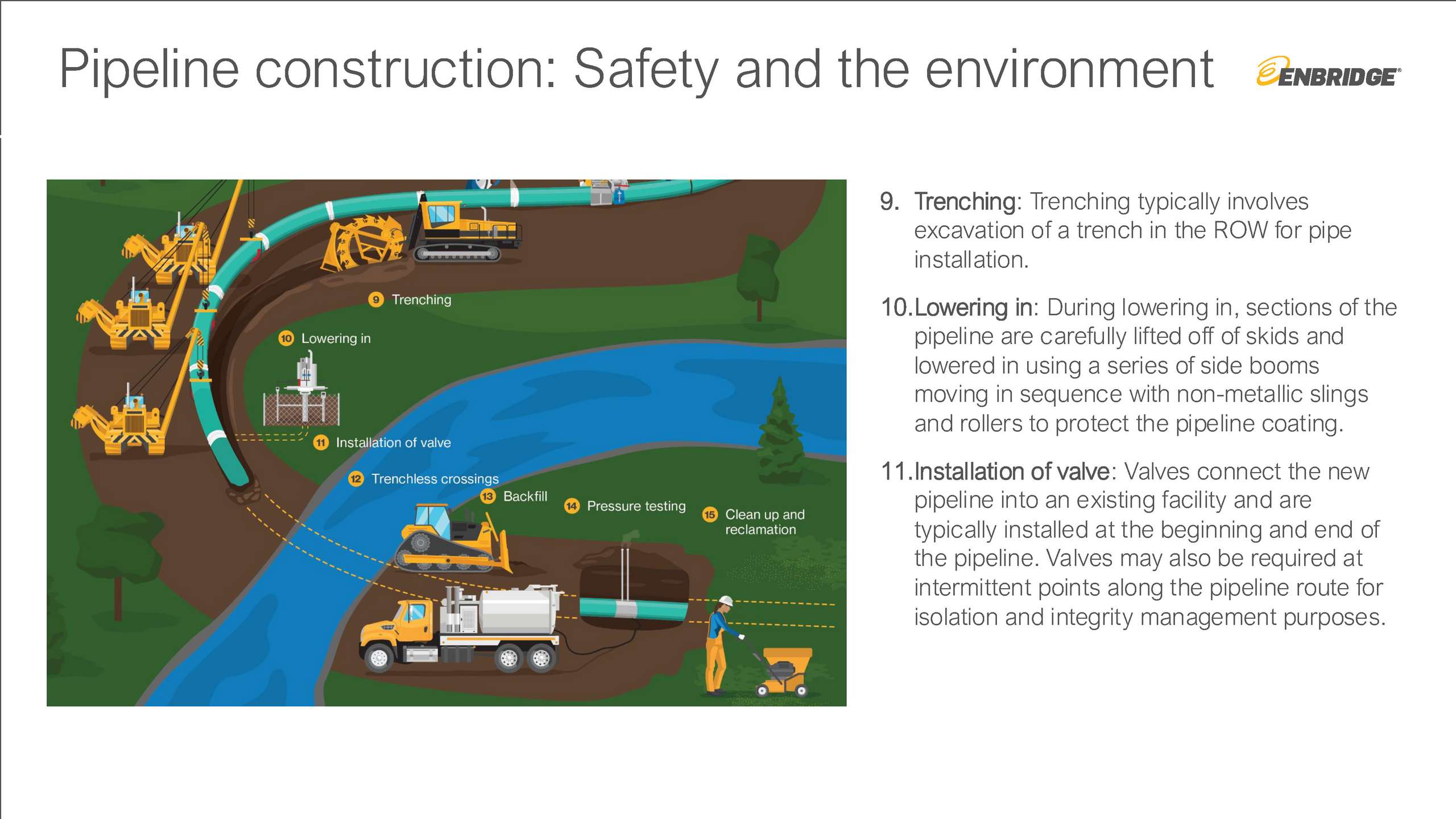 Pipeline construction: Safety and the environment

ENBRIDGE

9 Trenching

10 Lowering in

11 Installation of valve

12 Trenchless crossings

13 Backfill

14 Pressure testing

15 Clean up and reclamation

9. Trenching: Trenching typically involves excavation of a trench in the ROW for pipe installation.

10. Lowering in: During lowering in, sections of the pipeline are carefully lifted off of skids and lowered in using a series of side booms moving in sequence with non-metallic slings and rollers to protect the pipeline coating.

11. Installation of valve: Valves connect the new pipeline into an existing facility and are typically installed at the beginning and end of the pipeline. Valves may also be required at intermittent points along the pipeline route for isolation and integrity management purposes.